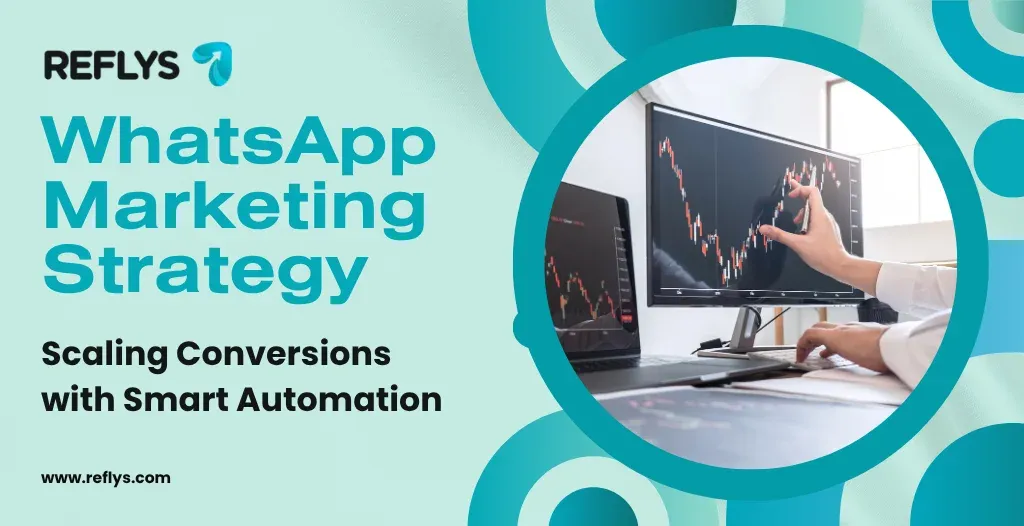 REFLYS

WhatsApp Marketing Strategy

Scaling Conversions with Smart Automation

www.reflys.com